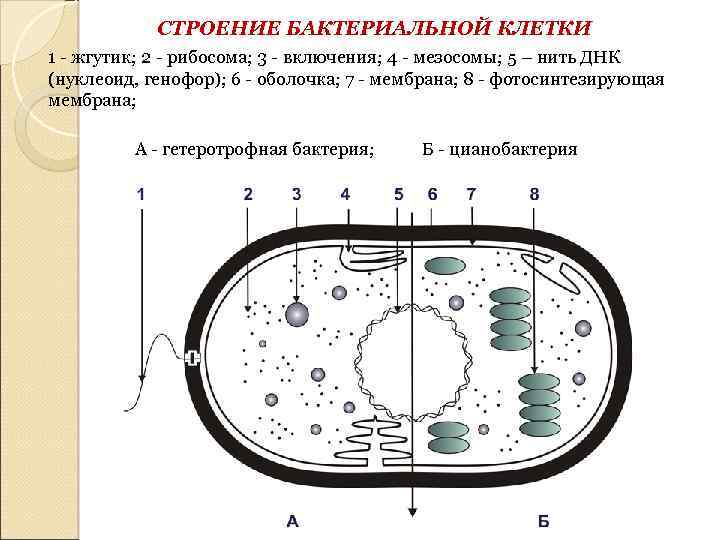 СТРОЕНИЕ БАКТЕРИАЛЬНОЙ КЛЕТКИ

1 - жгутик; 2 - рибосома; 3 - включения; 4 - мезосомы; 5 – нить ДНК (нуклеоид, генофор); 6 - оболочка; 7 - мембрана; 8 - фотосинтезирующая мембрана;

А - гетеротрофная бактерия; Б - цианобактерия

1 2 3 4 5 6 7 8

А Б